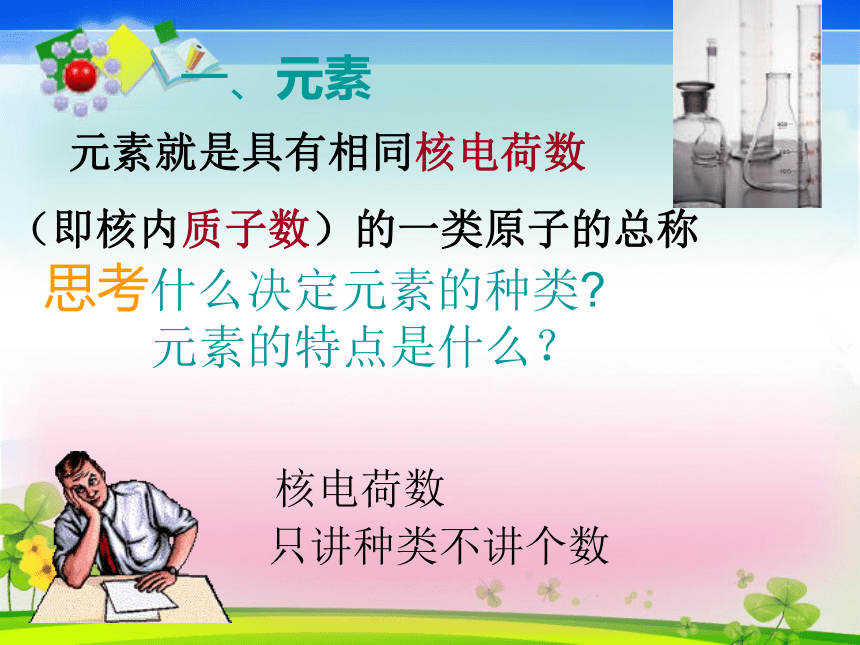 一、元素

元素就是具有相同核电荷数（即核内质子数）的一类原子的总称

思考什么决定元素的种类?
元素的特点是什么？

核电荷数
只讲种类不讲个数